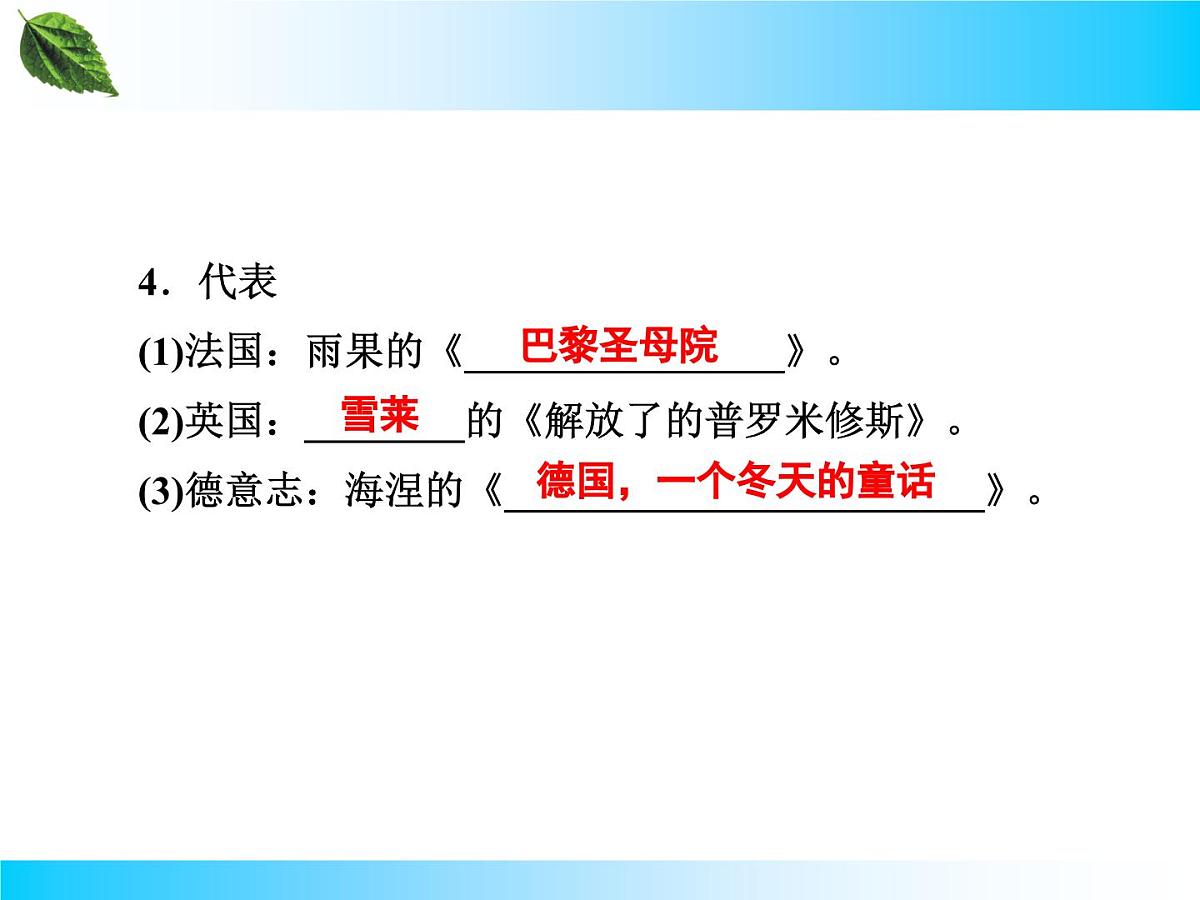 4．代表

(1)法国：雨果的《巴黎圣母院》。

(2)英国：雪莱的《解放了的普罗米修斯》。

(3)德意志：海涅的《德国，一个冬天的童话》。